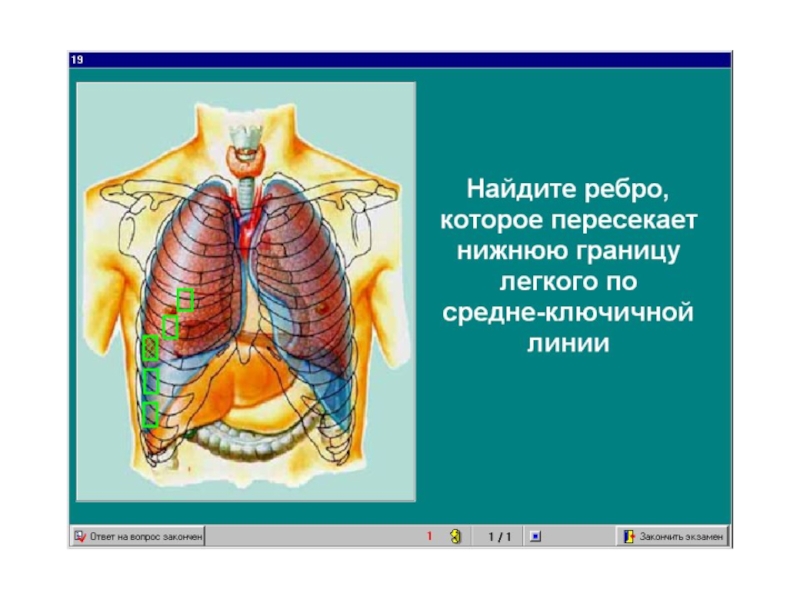 19

Найдите ребро, которое пересекает нижнюю границу легкого по средне-ключичной линии

Ответ на вопрос закончен

1

1 / 1

Закончить экзамен